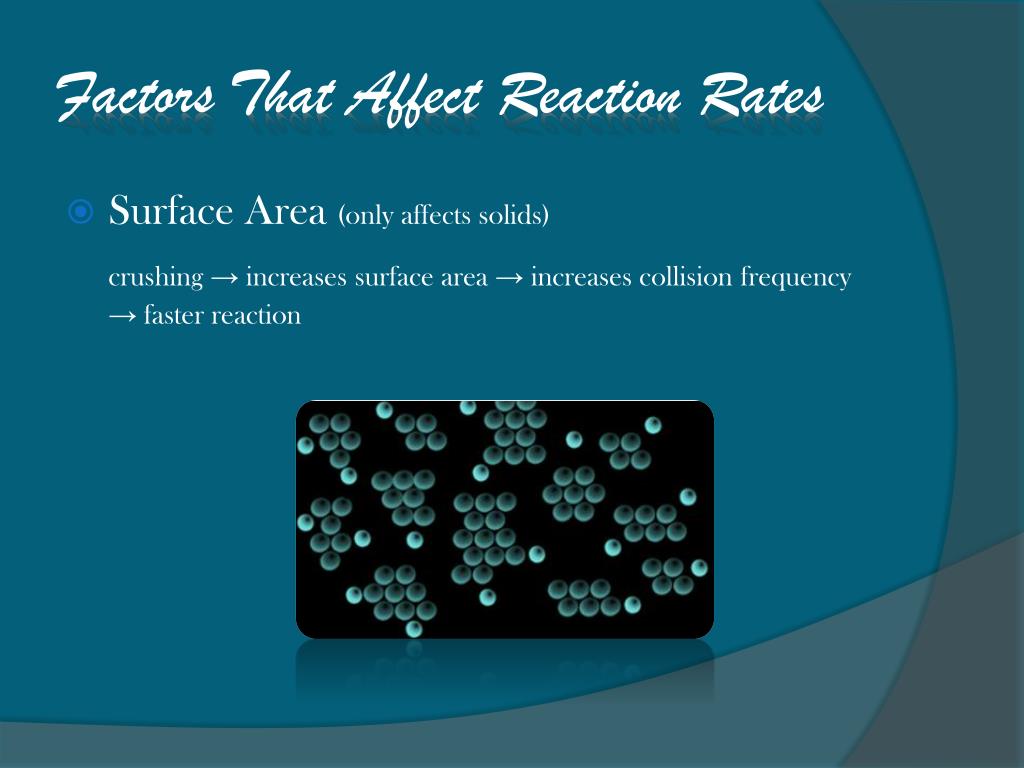 Factors That Affect Reaction Rates

Surface Area (only affects solids)

crushing → increases surface area → increases collision frequency → faster reaction